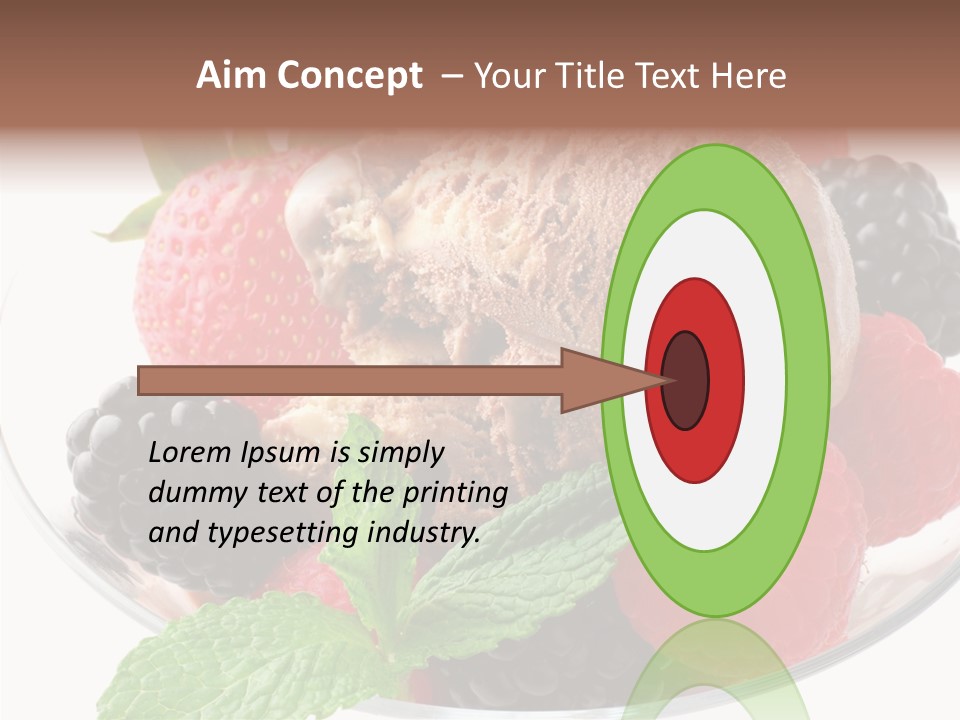 Aim Concept – Your Title Text Here

Lorem Ipsum is simply dummy text of the printing and typesetting industry.